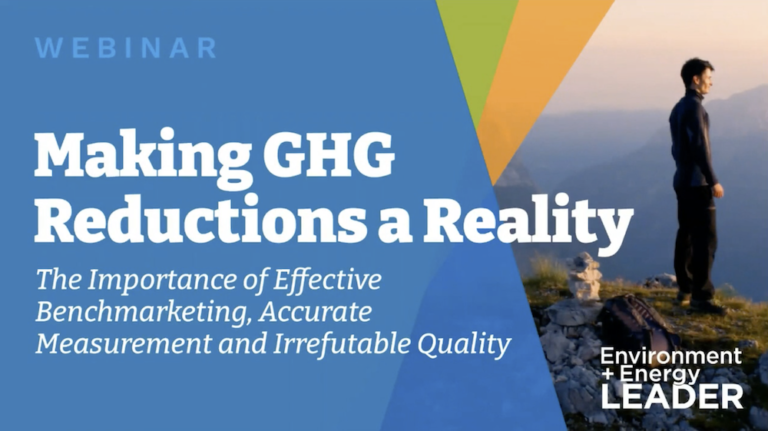 WEBINAR

Making GHG Reductions a Reality

The Importance of Effective Benchmarketing, Accurate Measurement and Irrefutable Quality

Environment + Energy LEADER